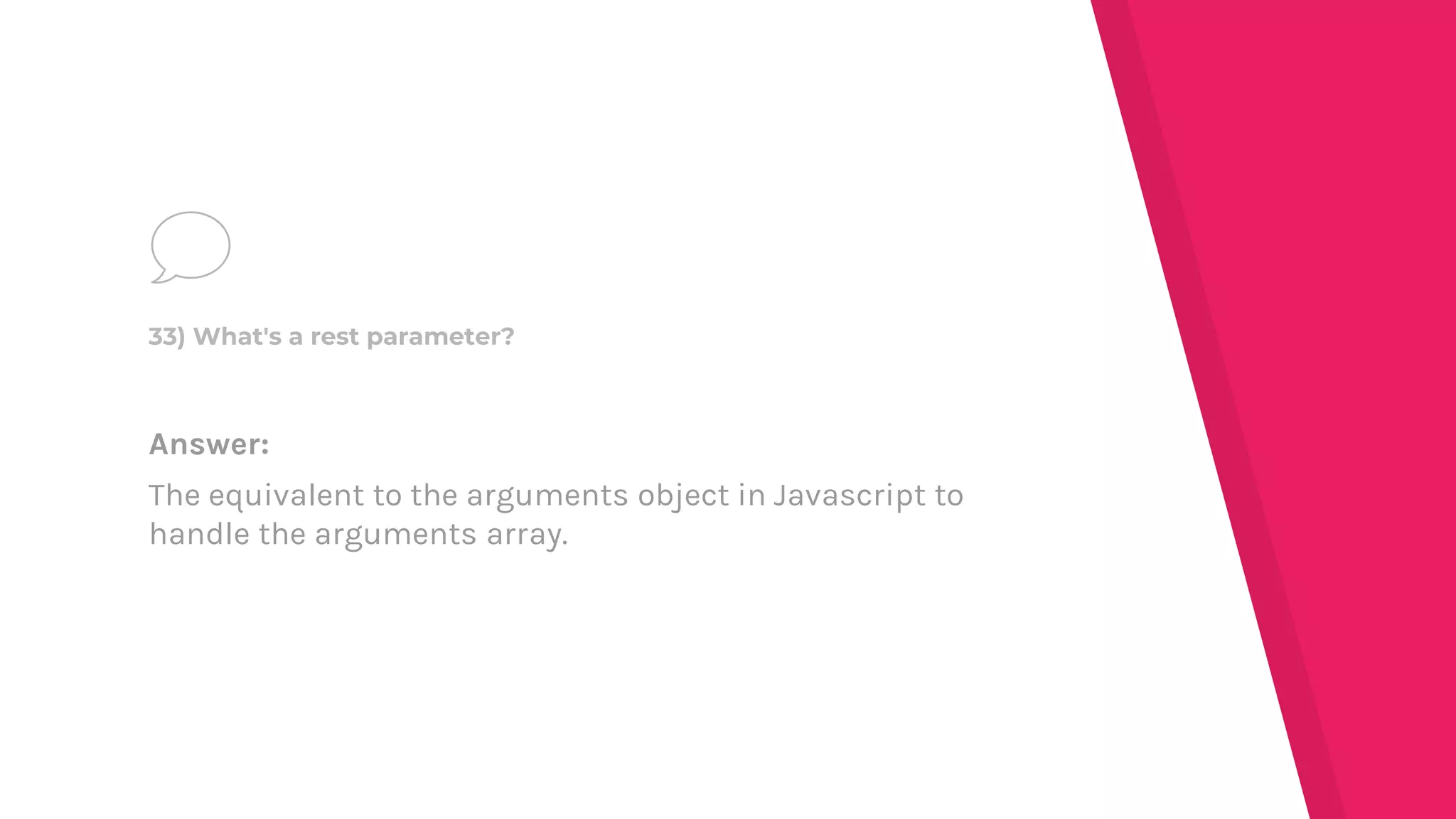 33) What's a rest parameter?

Answer:

The equivalent to the arguments object in Javascript to handle the arguments array.